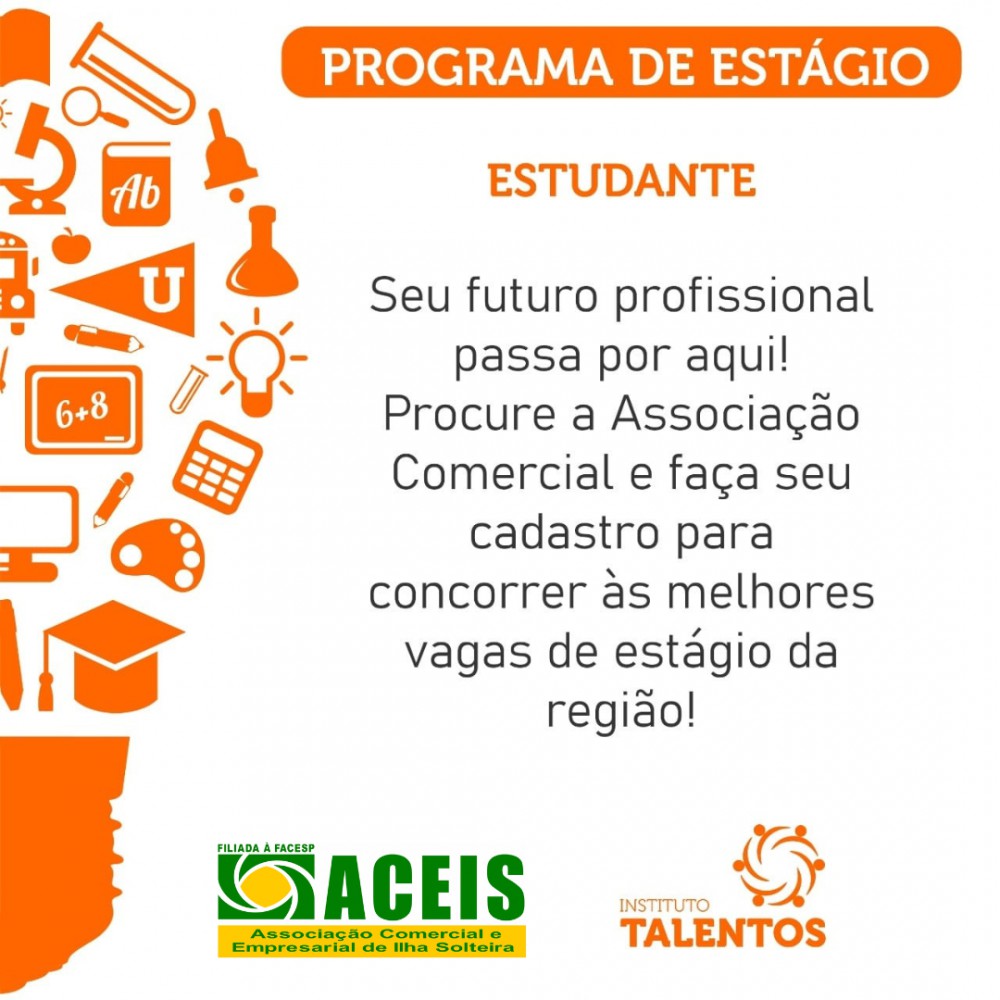 PROGRAMA DE ESTÁGIO

ESTUDANTE

Seu futuro profissional passa por aqui! Procure a Associação Comercial e faça seu cadastro para concorrer às melhores vagas de estágio da região!

Ab

U

6+8

FILIADA À FACESP
ACEIS
Associação Comercial e Empresarial de Ilha Solteira

INSTITUTO
TALENTOS